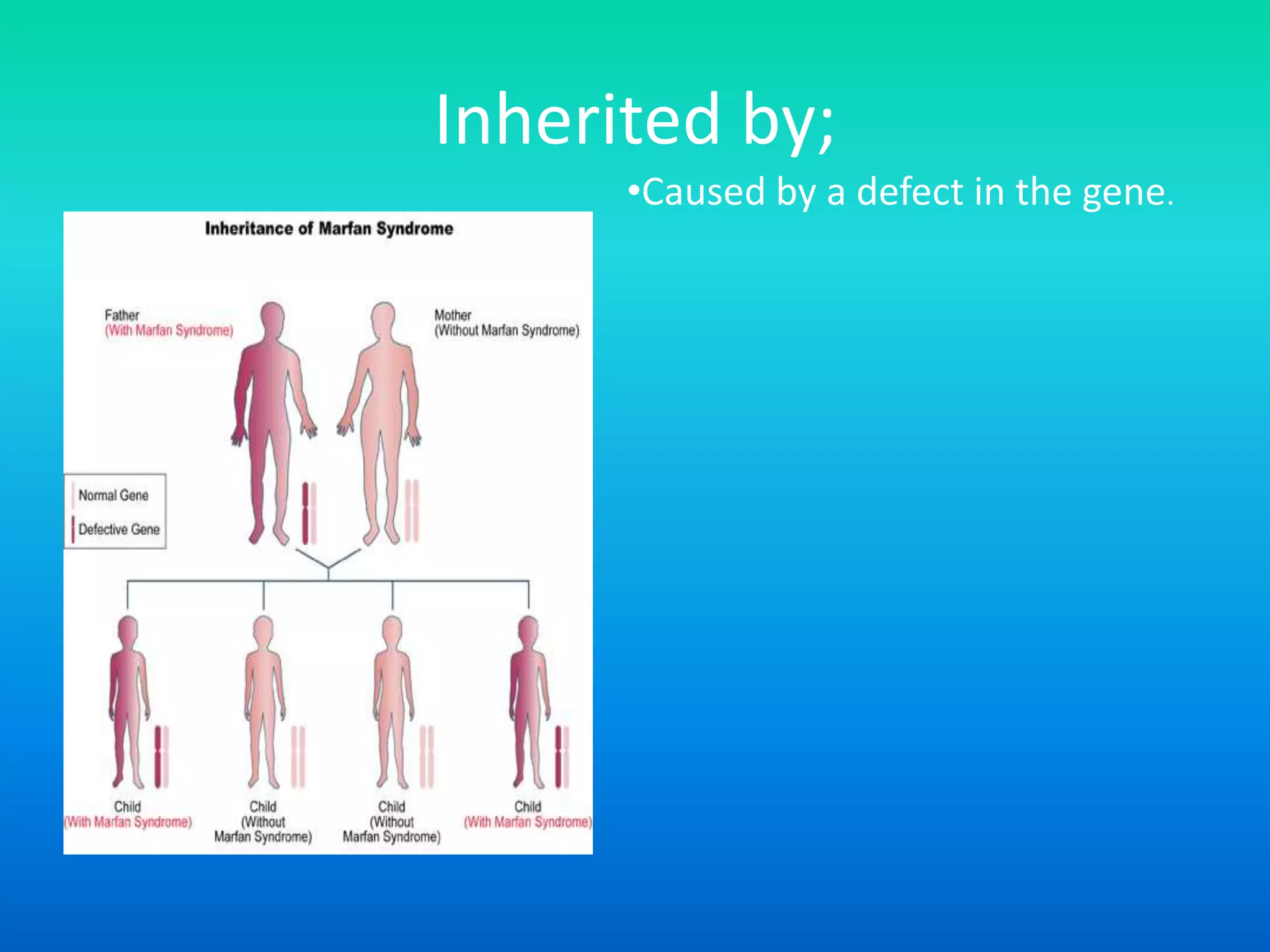 Inherited by;

•Caused by a defect in the gene.

Inheritance of Marfan Syndrome

Father
(With Marfan Syndrome)

Mother
(Without Marfan Syndrome)

Normal Gene

Defective Gene

Child
(With Marfan Syndrome)

Child
(Without Marfan Syndrome)

Child
(Without Marfan Syndrome)

Child
(With Marfan Syndrome)